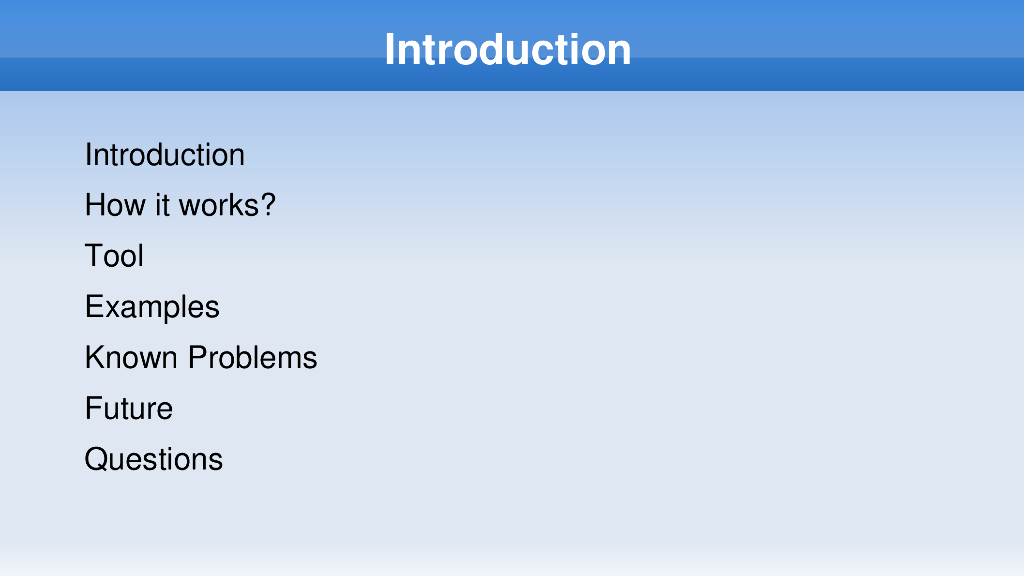 Introduction

Introduction
How it works?
Tool
Examples
Known Problems
Future
Questions